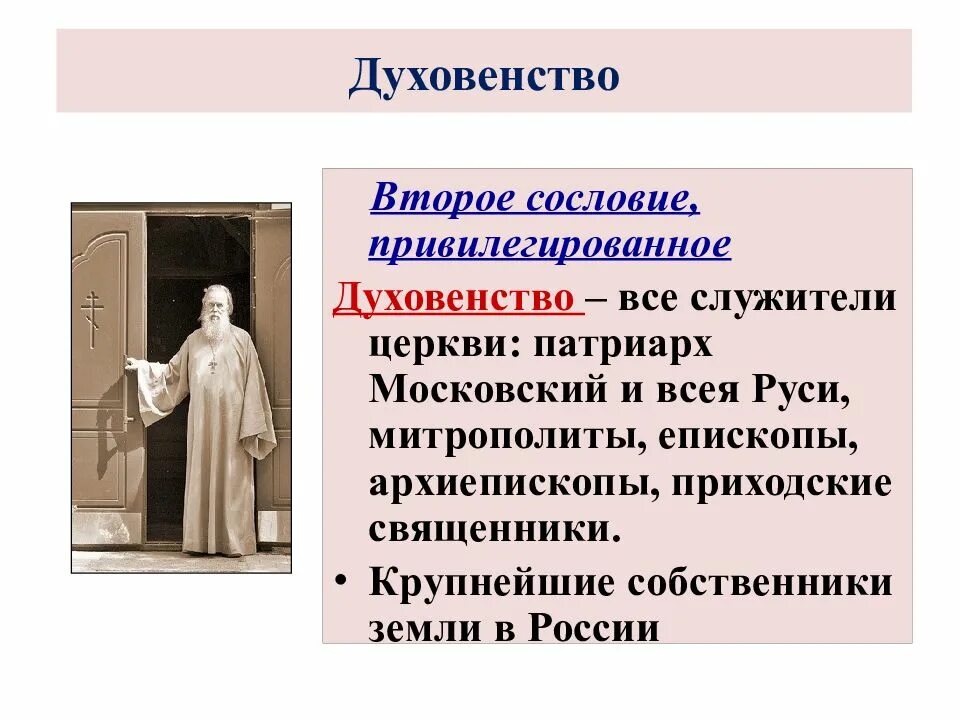 Духовенство

Второе сословие, привилегированное

Духовенство – все служители церкви: патриарх Московский и всея Руси, митрополиты, епископы, архиепископы, приходские священники.

• Крупнейшие собственники земли в России